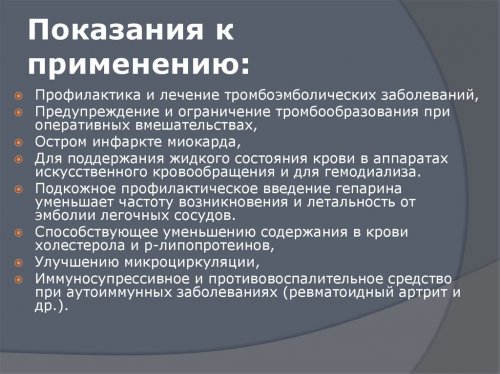 Показания к применению:

Профилактика и лечение тромбоэмболических заболеваний,
Предупреждение и ограничение тромбообразования при оперативных вмешательствах,
Остром инфаркте миокарда,
Для поддержания жидкого состояния крови в аппаратах искусственного кровообращения и для гемодиализа.
Подкожное профилактическое введение гепарина уменьшает частоту возникновения и летальность от эмболии легочных сосудов.
Способствующее уменьшению содержания в крови холестерола и р-липопротеинов,
Улучшению микроциркуляции,
Иммуносупрессивное и противовоспалительное средство при аутоиммунных заболеваниях (ревматоидный артрит и др.).